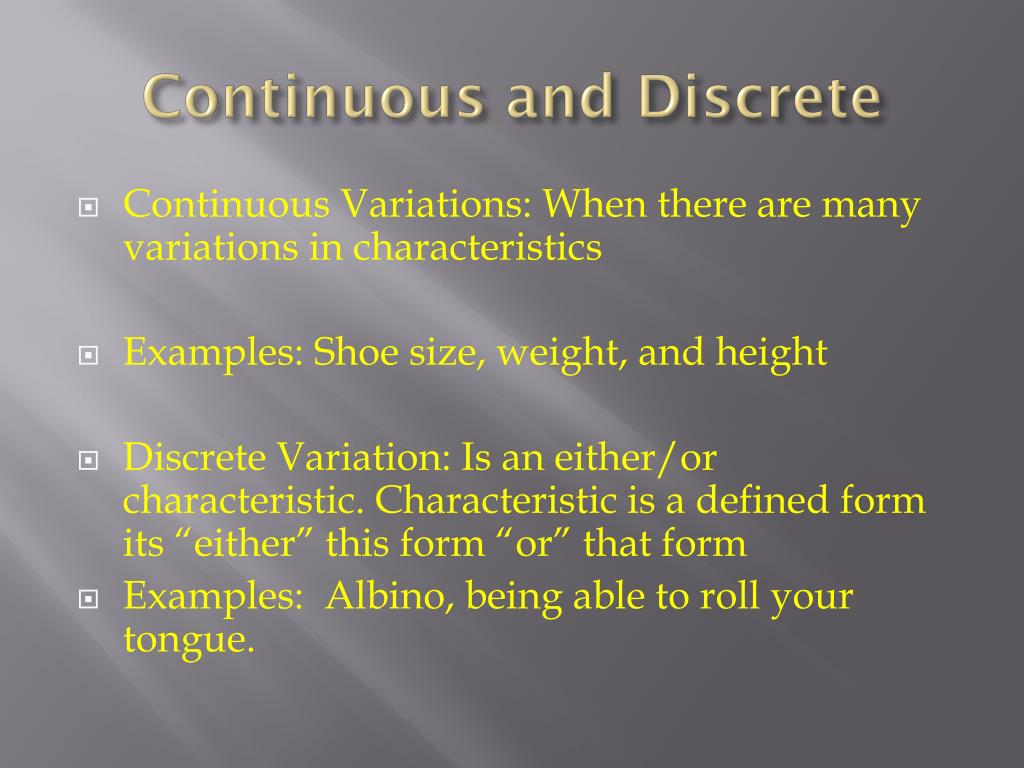 Continuous and Discrete

Continuous Variations: When there are many variations in characteristics

Examples: Shoe size, weight, and height

Discrete Variation: Is an either/or characteristic. Characteristic is a defined form its “either” this form “or” that form

Examples:  Albino, being able to roll your tongue.